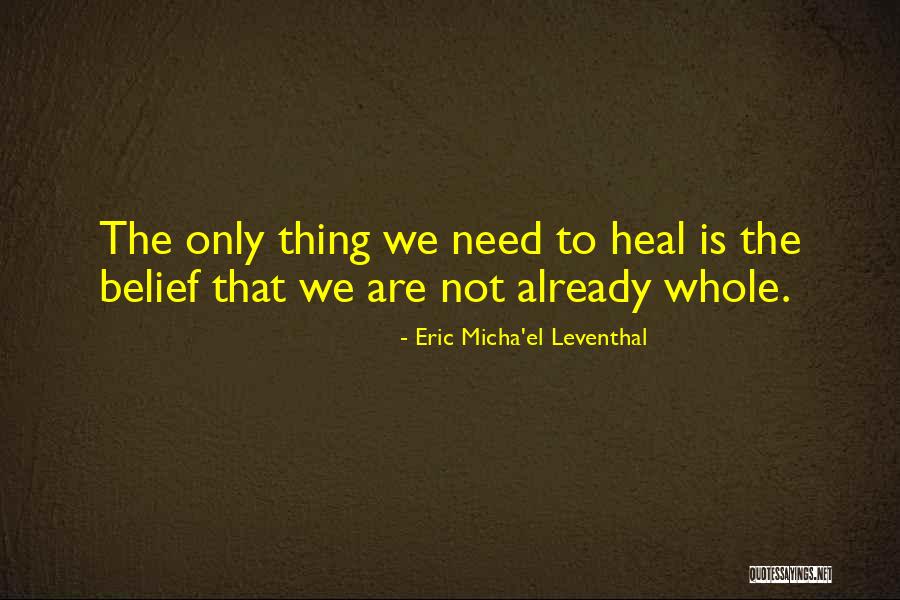 The only thing we need to heal is the belief that we are not already whole.

- Eric Micha'el Leventhal

QUOTESSAYINGS.NET